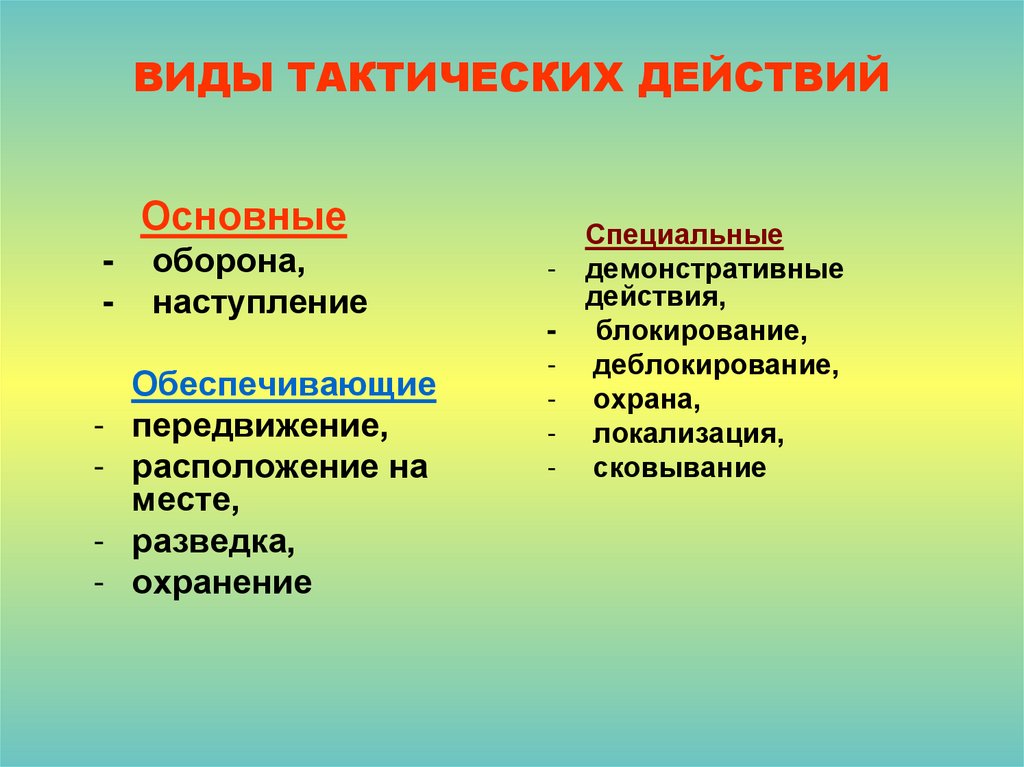 ВИДЫ ТАКТИЧЕСКИХ ДЕЙСТВИЙ

Основные
- оборона,
- наступление

Обеспечивающие
- передвижение,
- расположение на месте,
- разведка,
- охранение

Специальные
- демонстративные действия,
- блокирование,
- деблокирование,
- охрана,
- локализация,
- сковывание